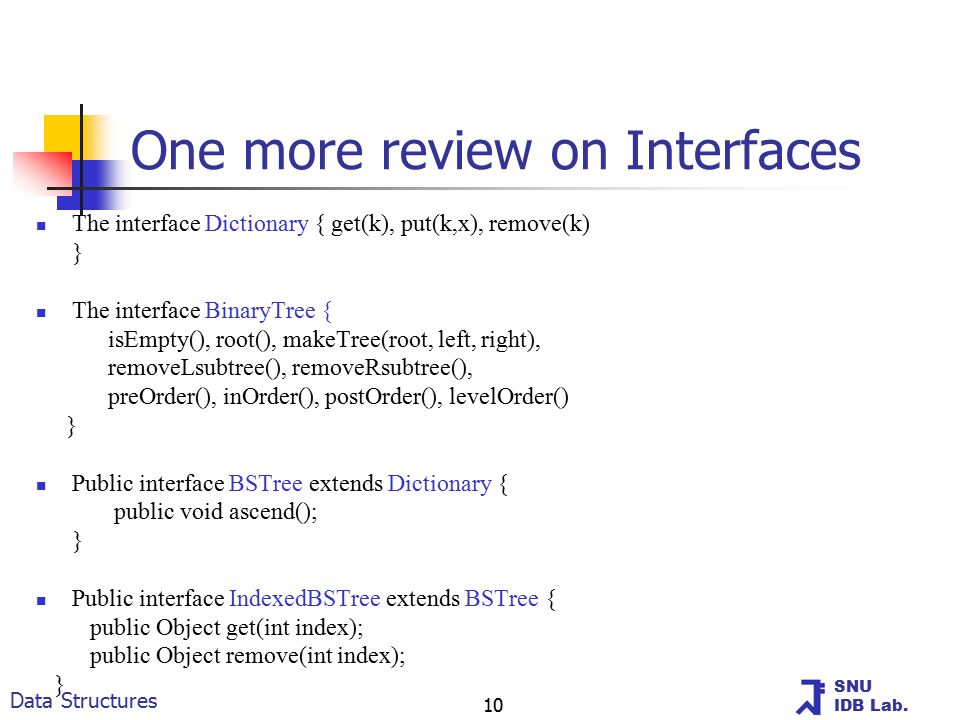 One more review on Interfaces

The interface Dictionary { get(k), put(k,x), remove(k)
}

The interface BinaryTree {
isEmpty(), root(), makeTree(root, left, right),
removeLsubtree(), removeRsubtree(),
preOrder(), inOrder(), postOrder(), levelOrder()
}

Public interface BSTree extends Dictionary {
public void ascend();
}

Public interface IndexedBSTree extends BSTree {
public Object get(int index);
public Object remove(int index);
}

Data Structures

10

SNU
IDB Lab.